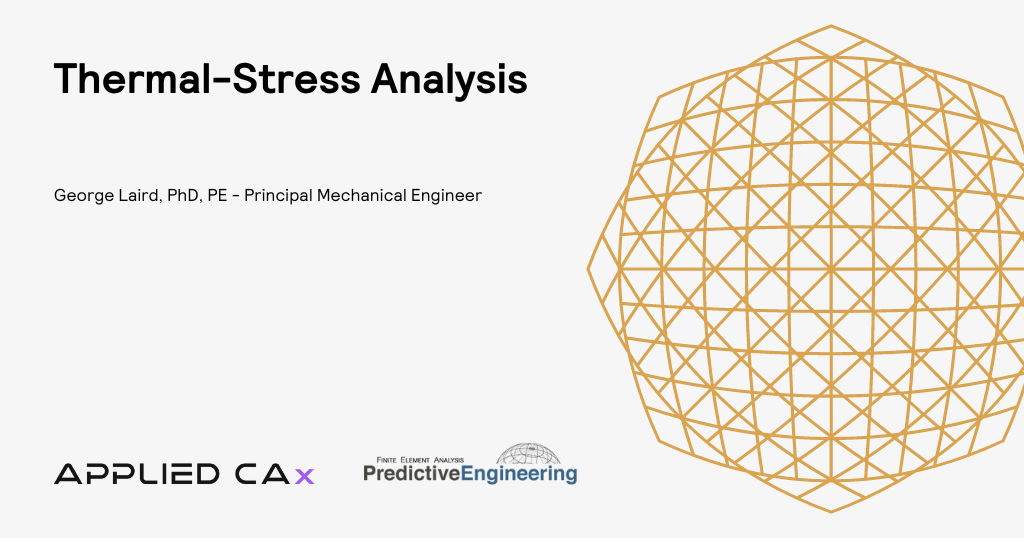 Thermal-Stress Analysis

George Laird, PhD, PE - Principal Mechanical Engineer

APPLIED CAx

Finite Element Analysis
PredictiveEngineering